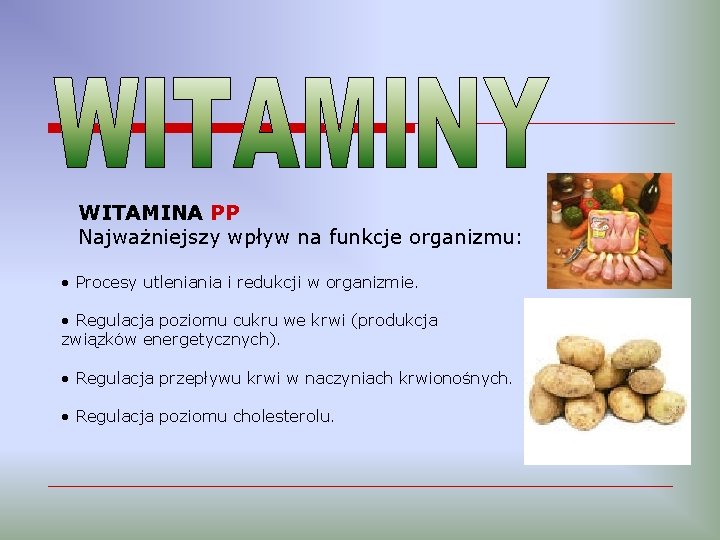 WITAMINY

WITAMINA PP
Najważniejszy wpływ na funkcje organizmu:

• Procesy utleniania i redukcji w organizmie.

• Regulacja poziomu cukru we krwi (produkcja związków energetycznych).

• Regulacja przepływu krwi w naczyniach krwionośnych.

• Regulacja poziomu cholesterolu.